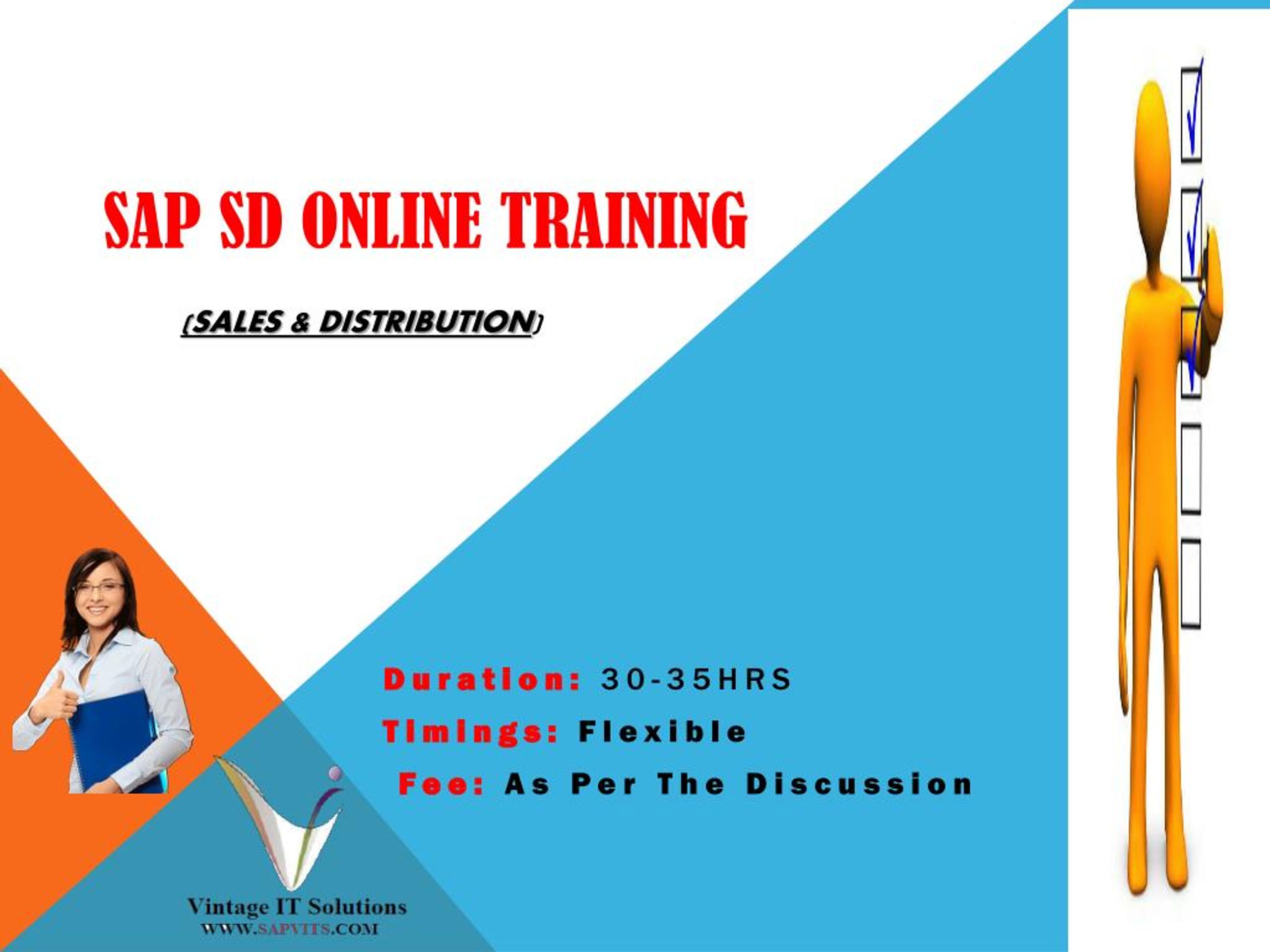 SAP SD ONLINE TRAINING

(SALES & DISTRIBUTION)

Duration: 30-35HRS

Timings: Flexible

Fee: As Per The Discussion

Vintage IT Solutions
WWW.SAPVITS.COM